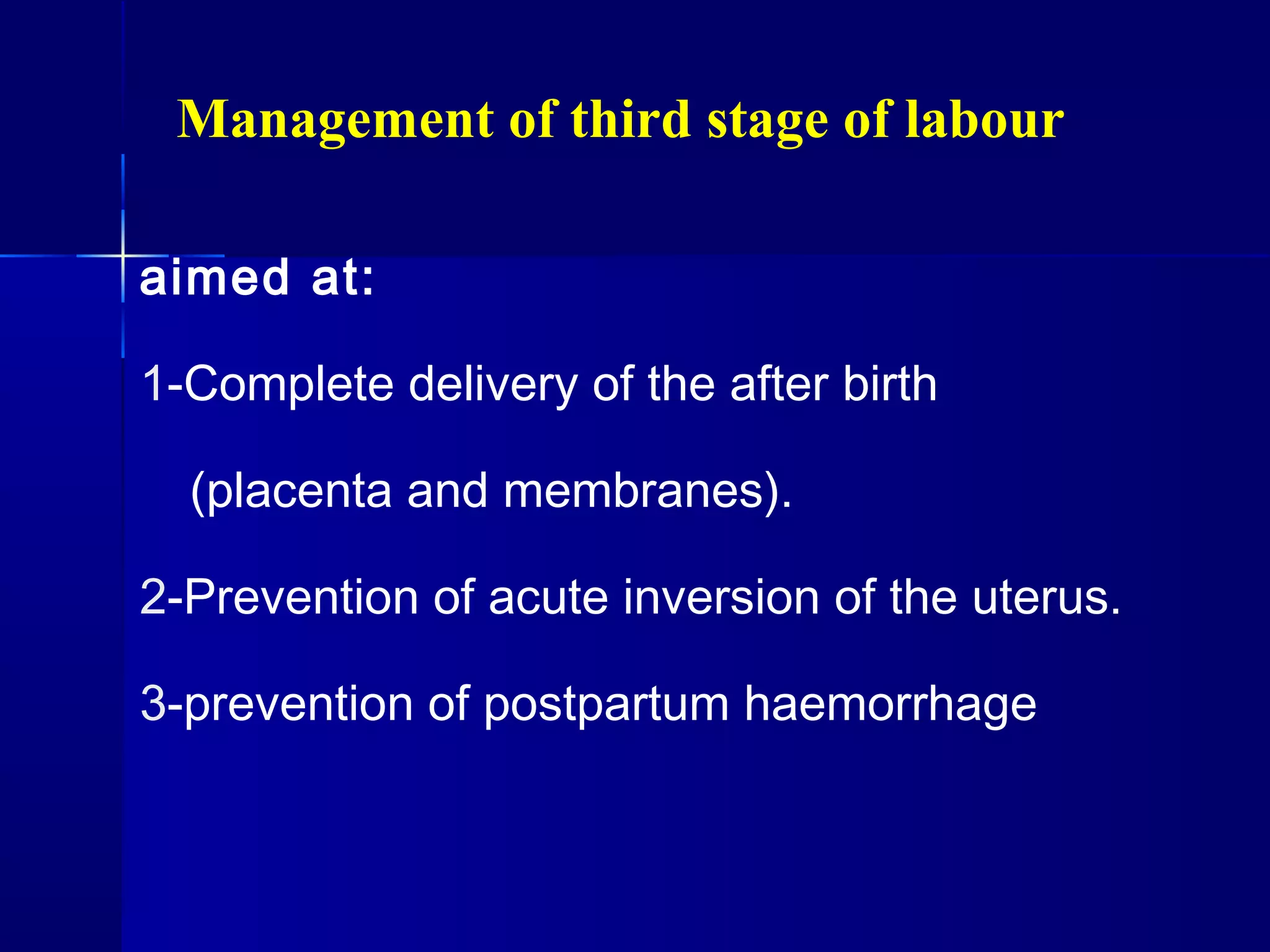 Management of third stage of labour

aimed at:

1-Complete delivery of the after birth (placenta and membranes).

2-Prevention of acute inversion of the uterus.

3-prevention of postpartum haemorrhage